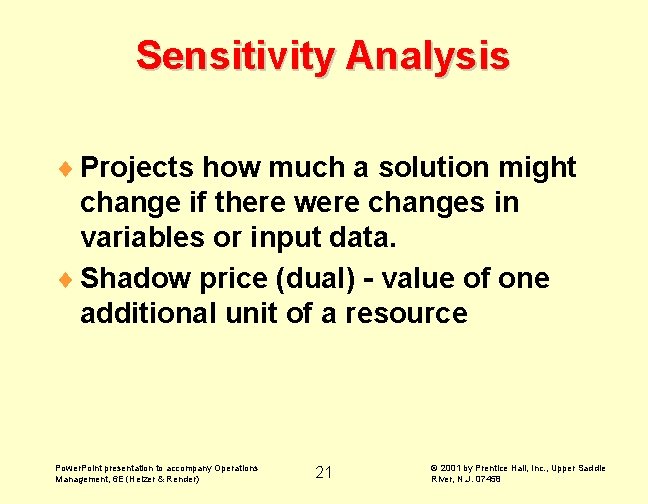 Sensitivity Analysis

♦ Projects how much a solution might change if there were changes in variables or input data.

♦ Shadow price (dual) - value of one additional unit of a resource

PowerPoint presentation to accompany Operations Management, 6E (Heizer & Render)

21

© 2001 by Prentice Hall, Inc., Upper Saddle River, N.J. 07458